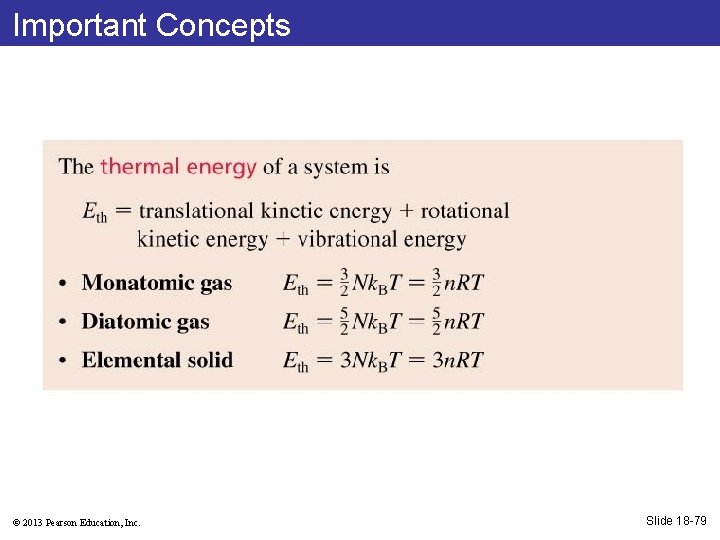 Important Concepts

The thermal energy of a system is

$E_{th}$ = translational kinetic energy + rotational kinetic energy + vibrational energy

• **Monatomic gas** $E_{th} = \frac{3}{2}Nk_BT = \frac{3}{2}nRT$

• **Diatomic gas** $E_{th} = \frac{5}{2}Nk_BT = \frac{5}{2}nRT$

• **Elemental solid** $E_{th} = 3Nk_BT = 3nRT$

© 2013 Pearson Education, Inc.

Slide 18-79